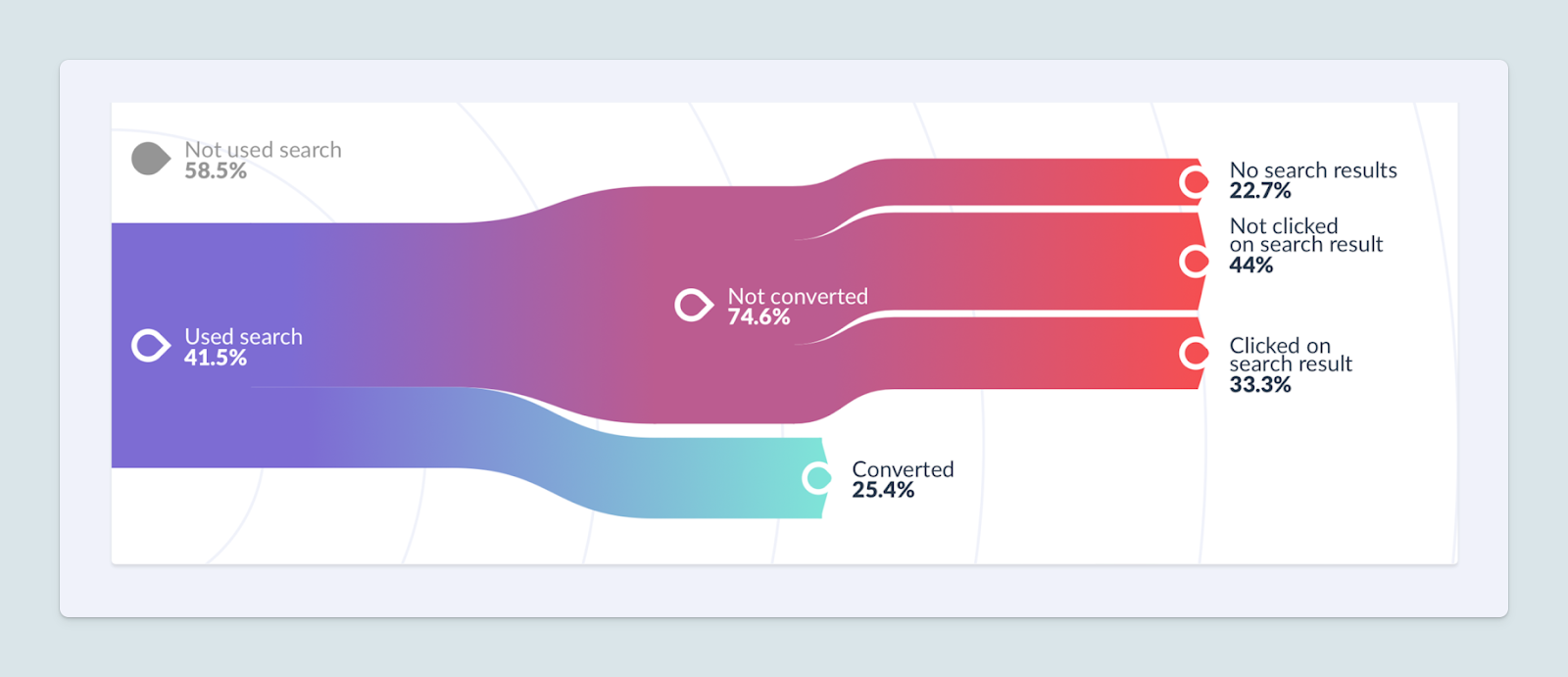 Not used search
58.5%

Used search
41.5%

Not converted
74.6%

Converted
25.4%

No search results
22.7%

Not clicked on search result
44%

Clicked on search result
33.3%